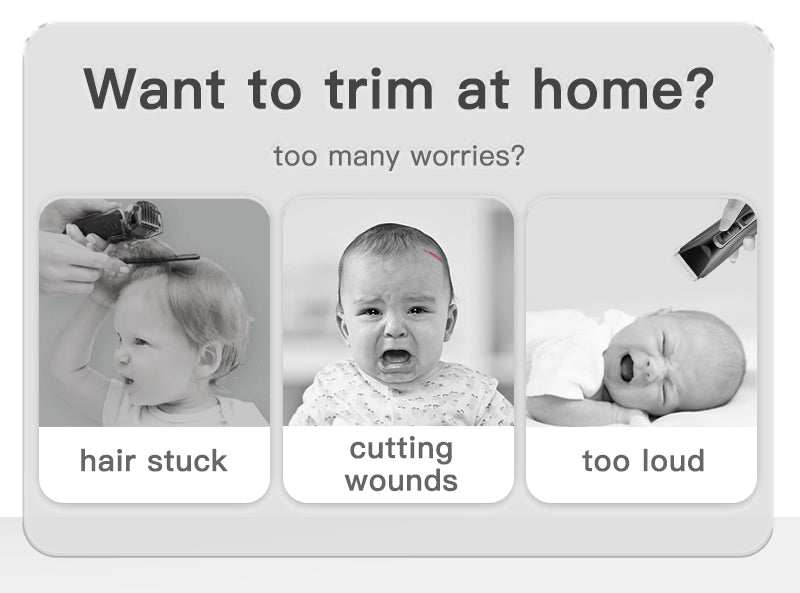 Want to trim at home?

too many worries?

hair stuck

cutting wounds

too loud